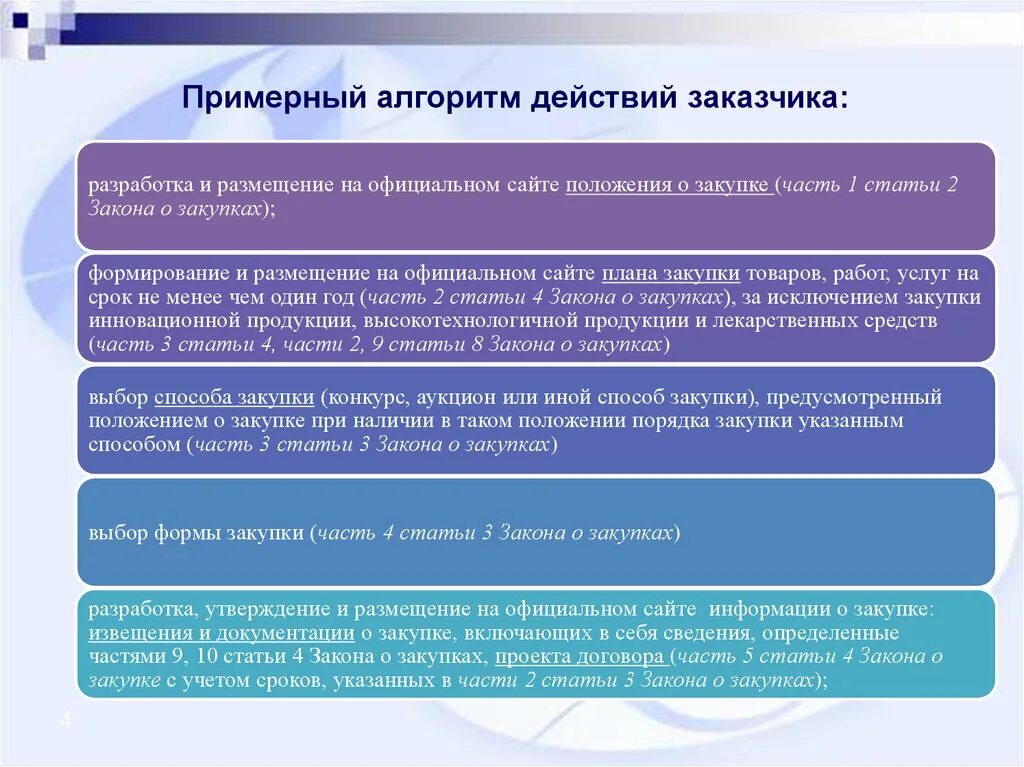 Примерный алгоритм действий заказчика:

разработка и размещение на официальном сайте положения о закупке (часть 1 статьи 2 Закона о закупках);

формирование и размещение на официальном сайте плана закупки товаров, работ, услуг на срок не менее чем один год (часть 2 статьи 4 Закона о закупках), за исключением закупки инновационной продукции, высокотехнологичной продукции и лекарственных средств (часть 3 статьи 4, части 2, 9 статьи 8 Закона о закупках)

выбор способа закупки (конкурс, аукцион или иной способ закупки), предусмотренный положением о закупке при наличии в таком положении порядка закупки указанным способом (часть 3 статьи 3 Закона о закупках)

выбор формы закупки (часть 4 статьи 3 Закона о закупках)

разработка, утверждение и размещение на официальном сайте информации о закупке: извещения и документации о закупке, включающих в себя сведения, определенные частями 9, 10 статьи 4 Закона о закупках, проекта договора (часть 5 статьи 4 Закона о закупке с учетом сроков, указанных в части 2 статьи 3 Закона о закупках);

4